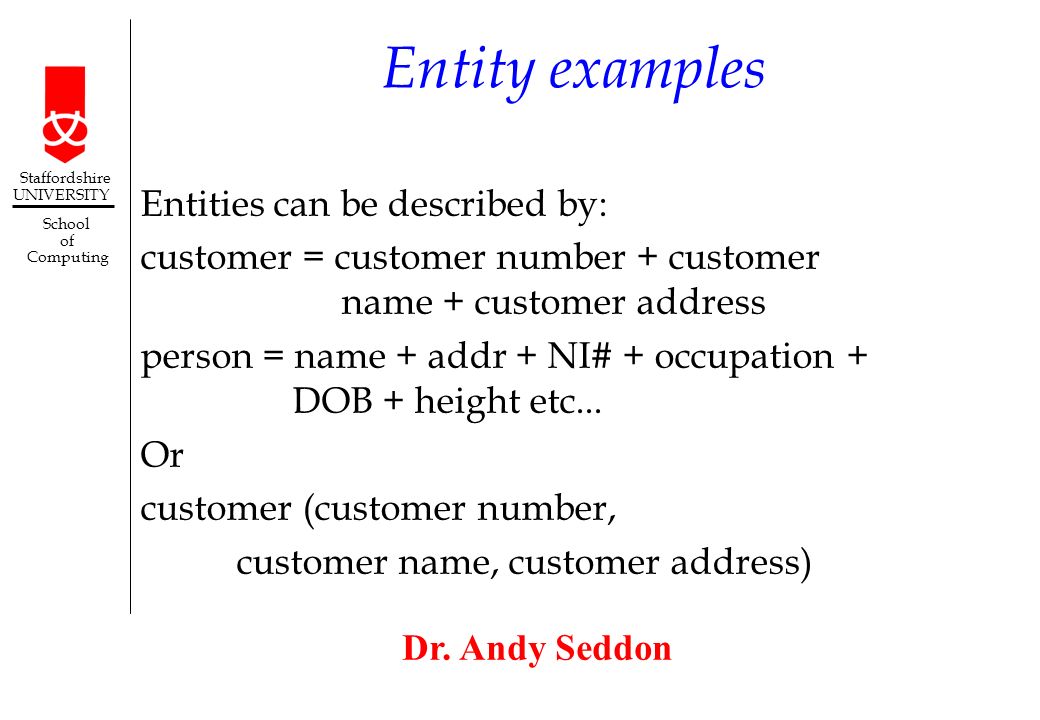 Staffordshire UNIVERSITY

School of Computing

Entity examples

Entities can be described by:

customer = customer number + customer name + customer address

person = name + addr + NI# + occupation + DOB + height etc...

Or

customer (customer number, customer name, customer address)

Dr. Andy Seddon